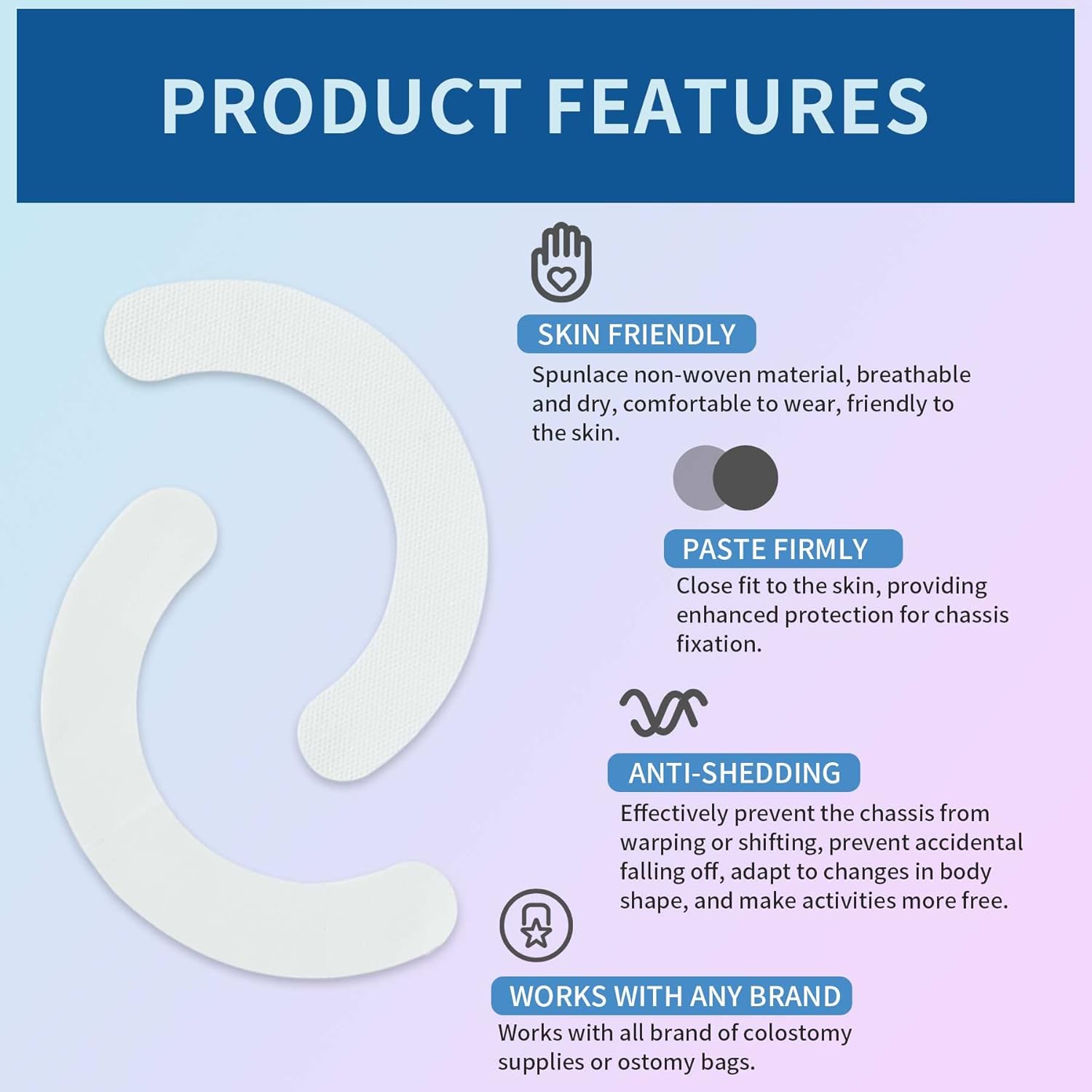 PRODUCT FEATURES

SKIN FRIENDLY

Spunlace non-woven material, breathable and dry, comfortable to wear, friendly to the skin.

PASTE FIRMLY

Close fit to the skin, providing enhanced protection for chassis fixation.

ANTI-SHEDDING

Effectively prevent the chassis from warping or shifting, prevent accidental falling off, adapt to changes in body shape, and make activities more free.

WORKS WITH ANY BRAND

Works with all brand of colostomy supplies or ostomy bags.